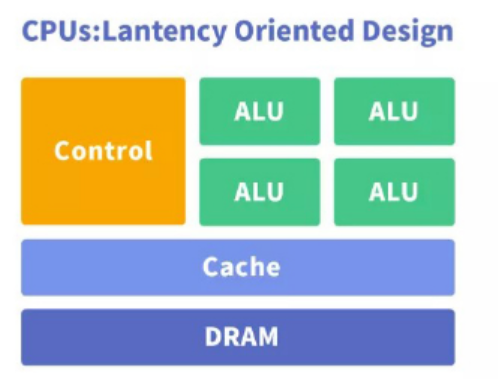 CPUs:Lantency Oriented Design

Control

ALU

ALU

ALU

ALU

Cache

DRAM